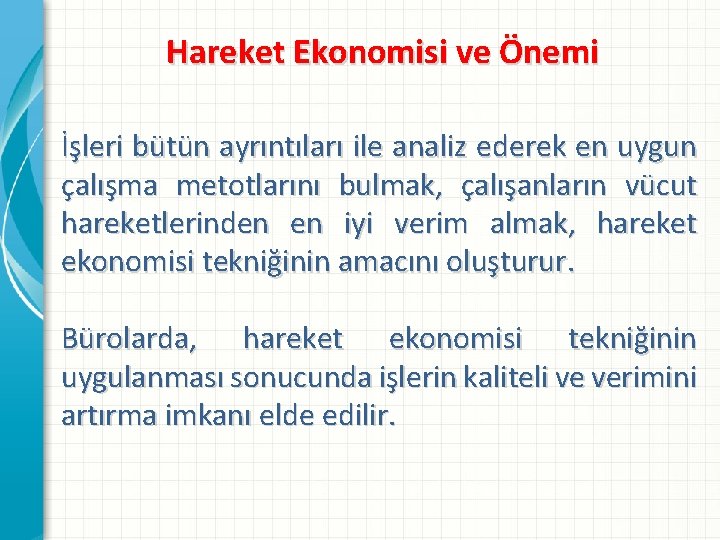 Hareket Ekonomisi ve Önemi

İşleri bütün ayrıntıları ile analiz ederek en uygun çalışma metotlarını bulmak, çalışanların vücut hareketlerinden en iyi verim almak, hareket ekonomisi tekniğinin amacını oluşturur.

Bürolarda, hareket ekonomisi tekniğinin uygulanması sonucunda işlerin kaliteli ve verimini artırma imkanı elde edilir.